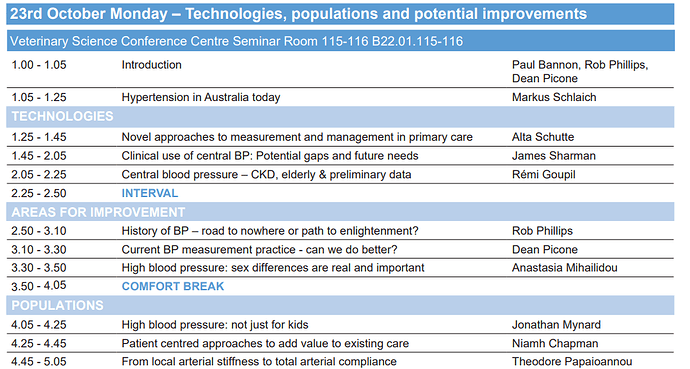 23rd October Monday – Technologies, populations and potential improvements

Veterinary Science Conference Centre Seminar Room 115-116 B22.01.115-116

| | | |
|---|---|---|
| 1.00 - 1.05 | Introduction | Paul Bannon, Rob Phillips, Dean Picone |
| 1.05 - 1.25 | Hypertension in Australia today | Markus Schlaich |
| TECHNOLOGIES | | |
| 1.25 - 1.45 | Novel approaches to measurement and management in primary care | Alta Schutte |
| 1.45 - 2.05 | Clinical use of central BP: Potential gaps and future needs | James Sharman |
| 2.05 - 2.25 | Central blood pressure – CKD, elderly & preliminary data | Rémi Goupil |
| 2.25 - 2.50 | INTERVAL | |
| AREAS FOR IMPROVEMENT | | |
| 2.50 - 3.10 | History of BP – road to nowhere or path to enlightenment? | Rob Phillips |
| 3.10 - 3.30 | Current BP measurement practice - can we do better? | Dean Picone |
| 3.30 - 3.50 | High blood pressure: sex differences are real and important | Anastasia Mihailidou |
| 3.50 - 4.05 | COMFORT BREAK | |
| POPULATIONS | | |
| 4.05 - 4.25 | High blood pressure: not just for kids | Jonathan Mynard |
| 4.25 - 4.45 | Patient centred approaches to add value to existing care | Niamh Chapman |
| 4.45 - 5.05 | From local arterial stiffness to total arterial compliance | Theodore Papaioannou |